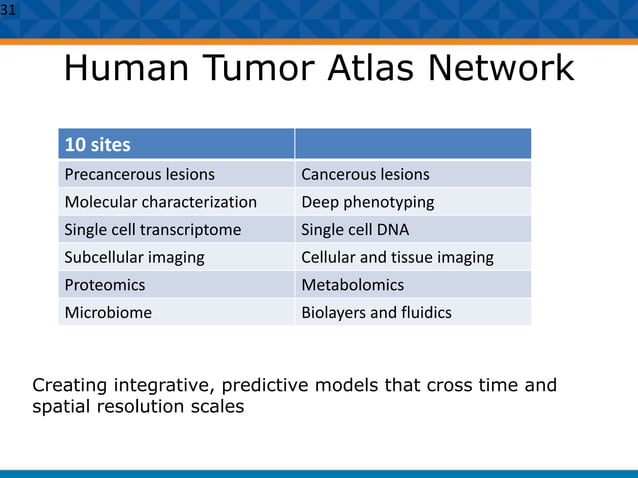 31

Human Tumor Atlas Network

| 10 sites | |
|---|---|
| Precancerous lesions | Cancerous lesions |
| Molecular characterization | Deep phenotyping |
| Single cell transcriptome | Single cell DNA |
| Subcellular imaging | Cellular and tissue imaging |
| Proteomics | Metabolomics |
| Microbiome | Biolayers and fluidics |

Creating integrative, predictive models that cross time and spatial resolution scales